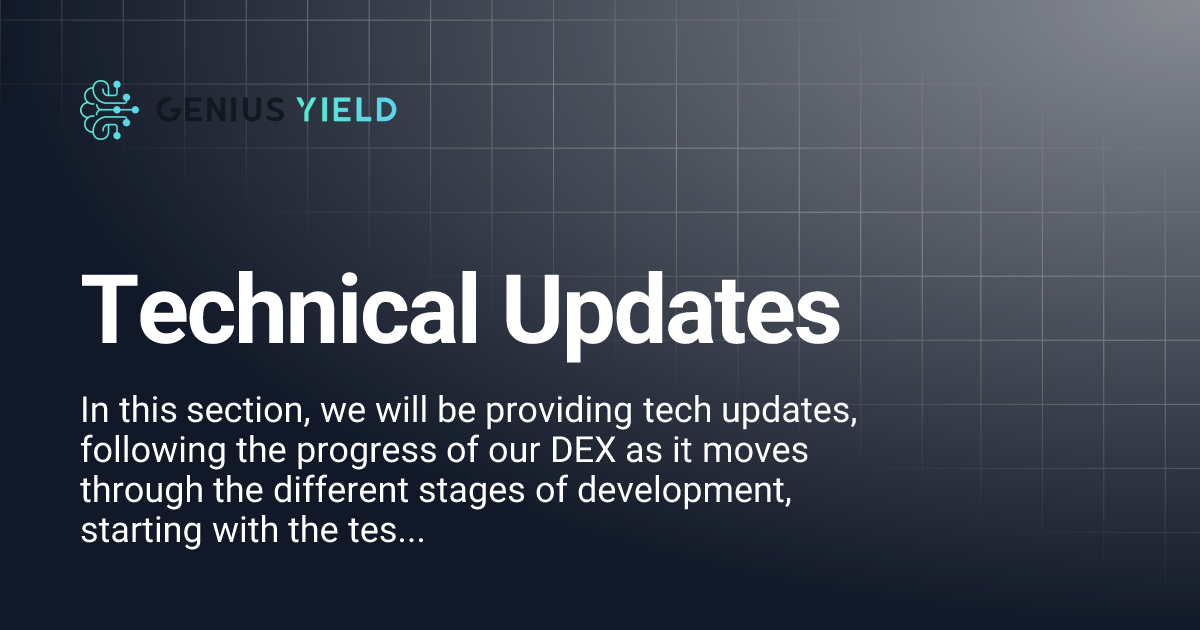 GENIUS YIELD

Technical Updates

In this section, we will be providing tech updates, following the progress of our DEX as it moves through the different stages of development, starting with the tes...